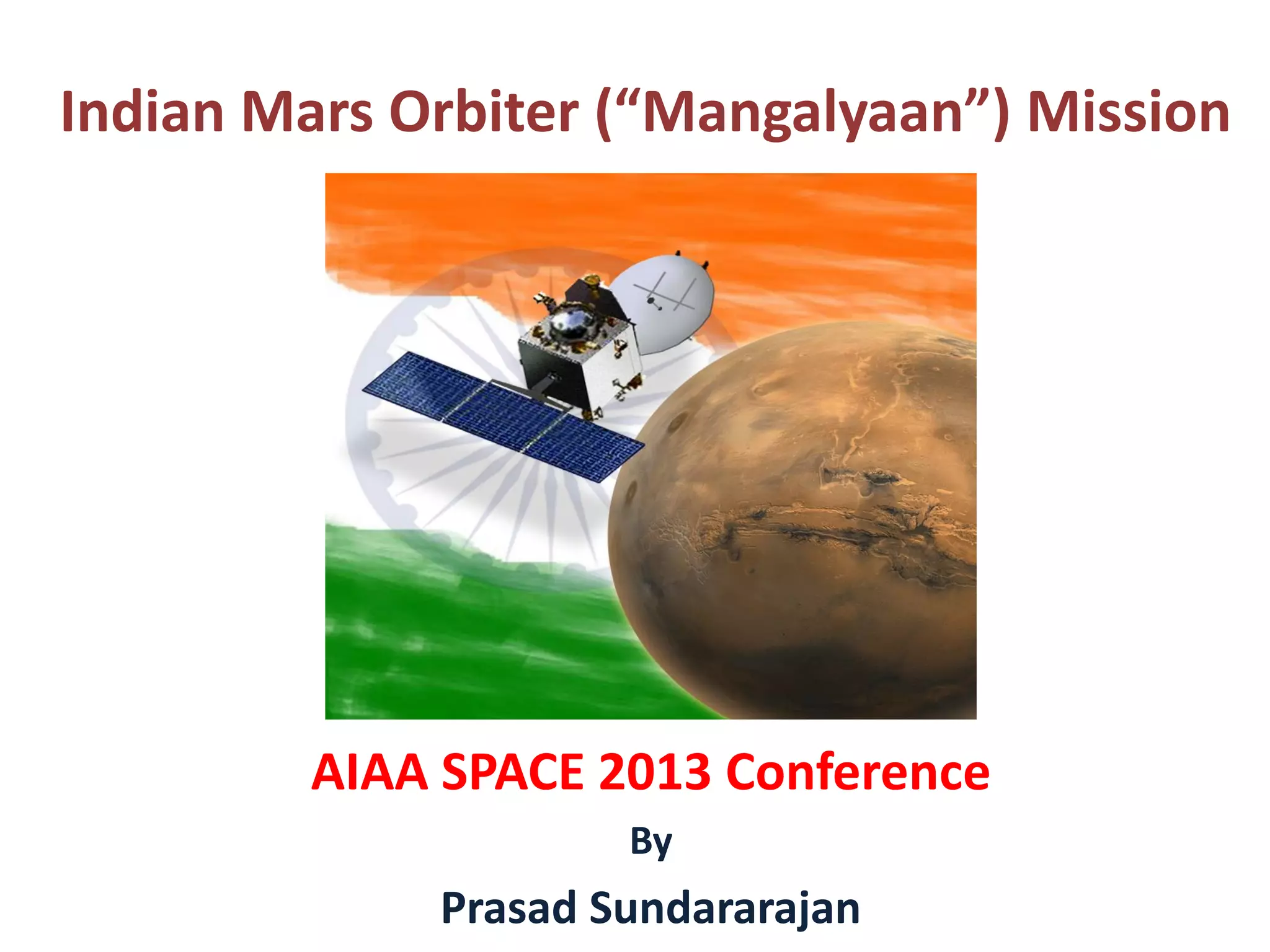 Indian Mars Orbiter (“Mangalyaan”) Mission

AIAA SPACE 2013 Conference

By

Prasad Sundararajan